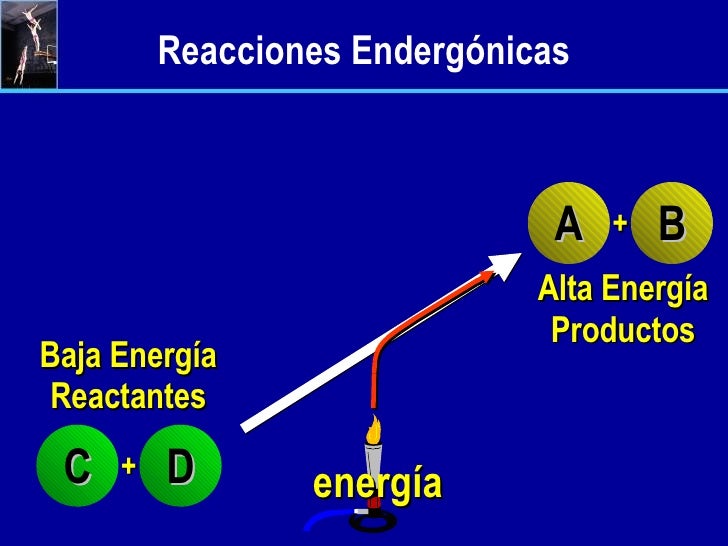 Reacciones Endergónicas

A + B

Alta Energía Productos

Baja Energía Reactantes

C + D

energía